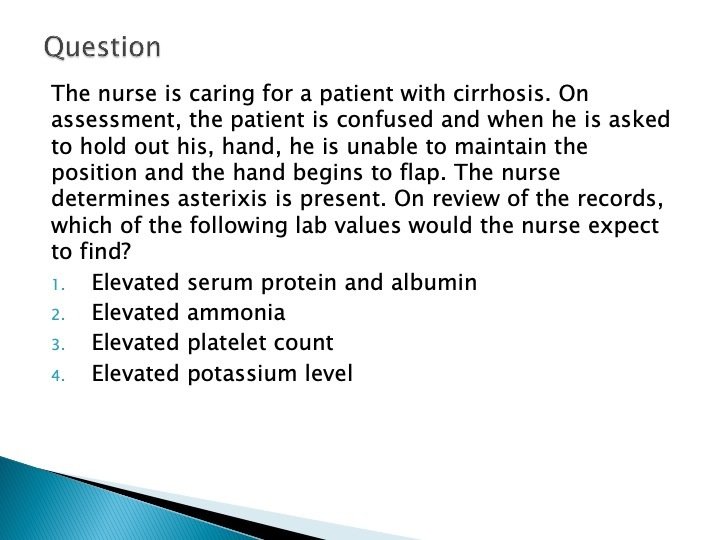 Question

The nurse is caring for a patient with cirrhosis. On assessment, the patient is confused and when he is asked to hold out his, hand, he is unable to maintain the position and the hand begins to flap. The nurse determines asterixis is present. On review of the records, which of the following lab values would the nurse expect to find?

1. Elevated serum protein and albumin
2. Elevated ammonia
3. Elevated platelet count
4. Elevated potassium level